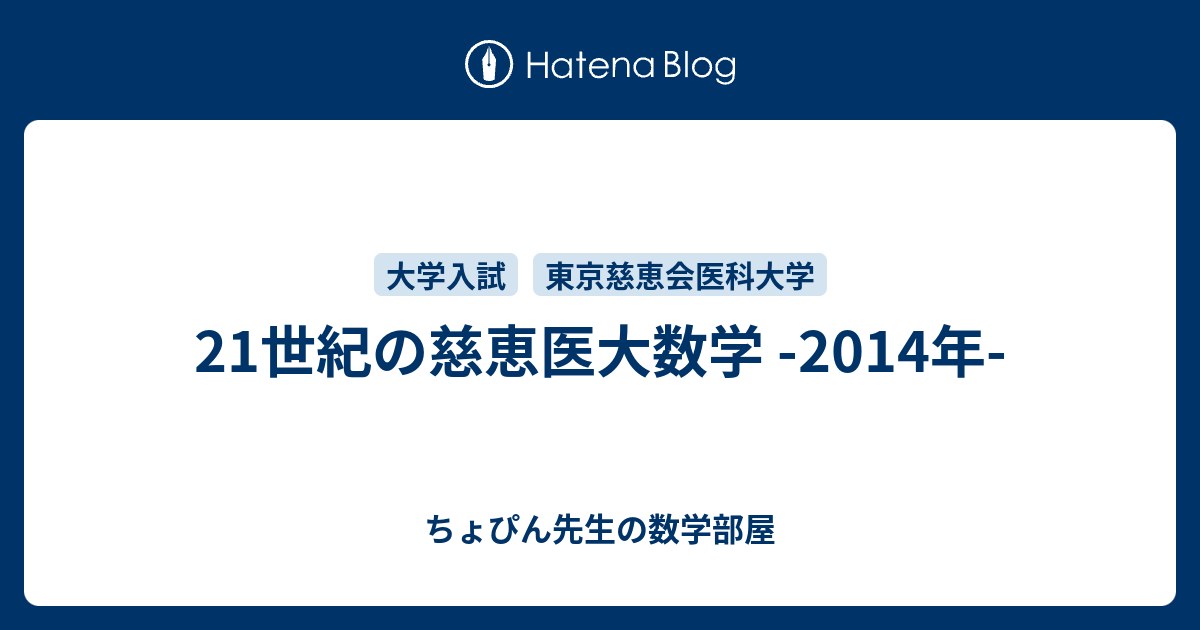 Hatena Blog

大学入試 東京慈恵会医科大学

21世紀の慈恵医大数学 -2014年-

ちょぴん先生の数学部屋